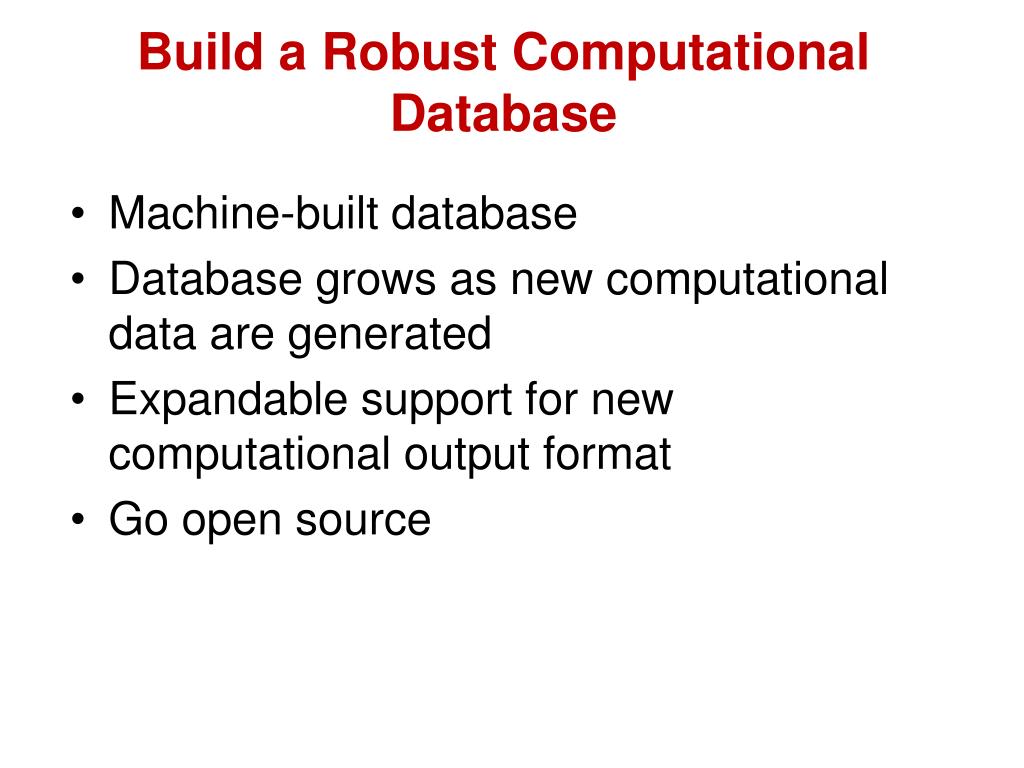 Build a Robust Computational Database

• Machine-built database
• Database grows as new computational data are generated
• Expandable support for new computational output format
• Go open source